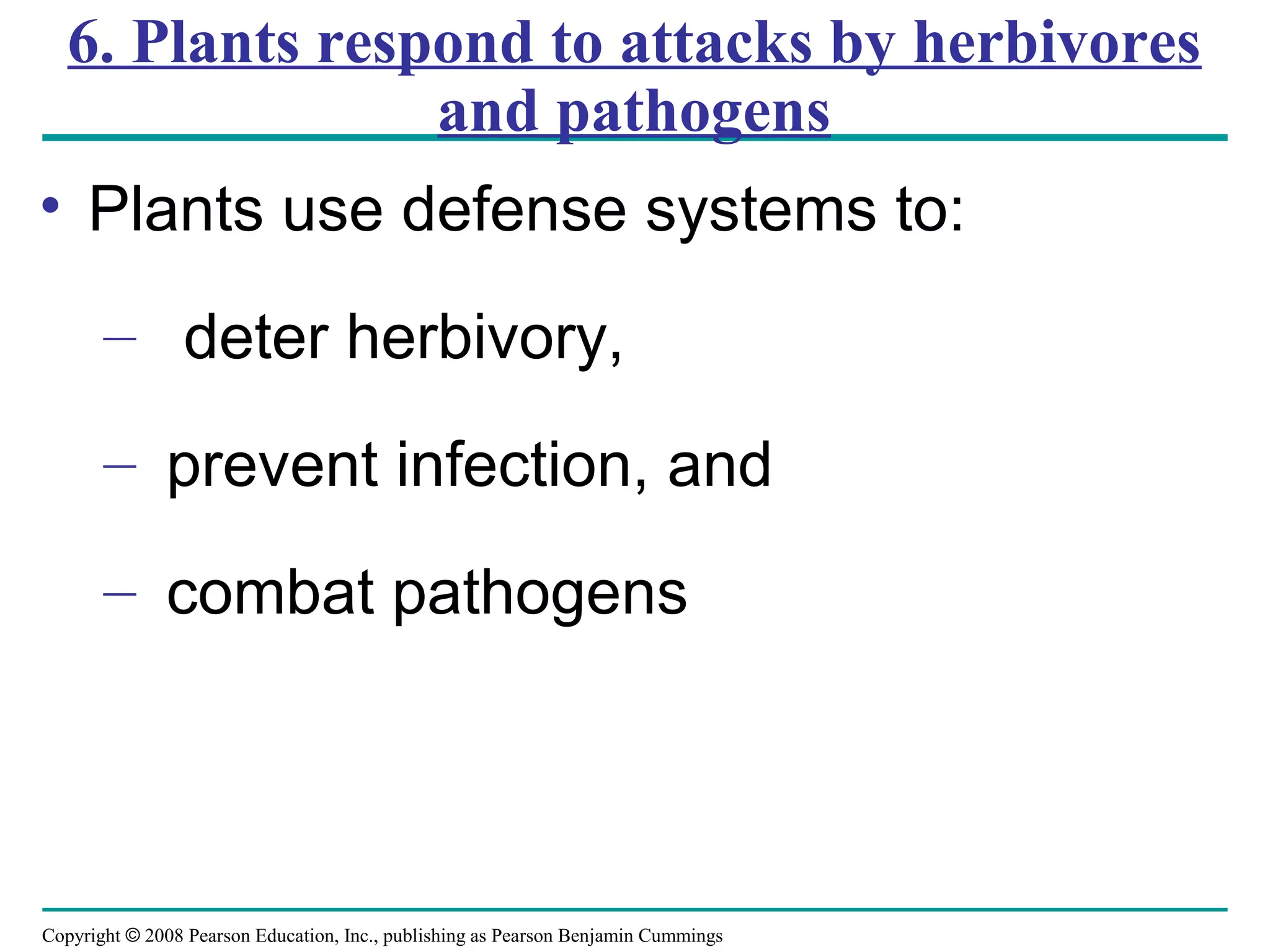 6. Plants respond to attacks by herbivores and pathogens

• Plants use defense systems to:

– deter herbivory,

– prevent infection, and

– combat pathogens

Copyright © 2008 Pearson Education, Inc., publishing as Pearson Benjamin Cummings